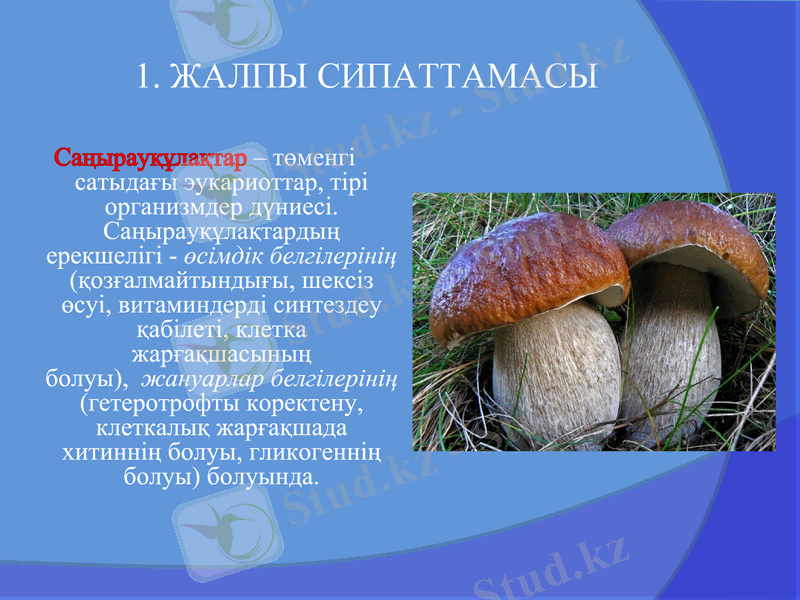 1. ЖАЛПЫ СИПАТТАМАСЫ

Саңырауқұлақтар – төменгі сатыдағы эукариоттар, тірі организмдер дүниесі. Саңырауқұлақтардың ерекшелігі - өсімдік белгілерінің (қозғалмайтындығы, шексіз өсуі, витаминдерді синтездеу қабілеті, клетка жарғақшасының болуы), жануарлар белгілерінің (гетеротрофты коректену, клеткалық жарғақшада хитиннің болуы, гликогеннің болуы) болуында.

Stud.kz - Stud.kz
Stud.kz
Stud.kz
Stud.kz